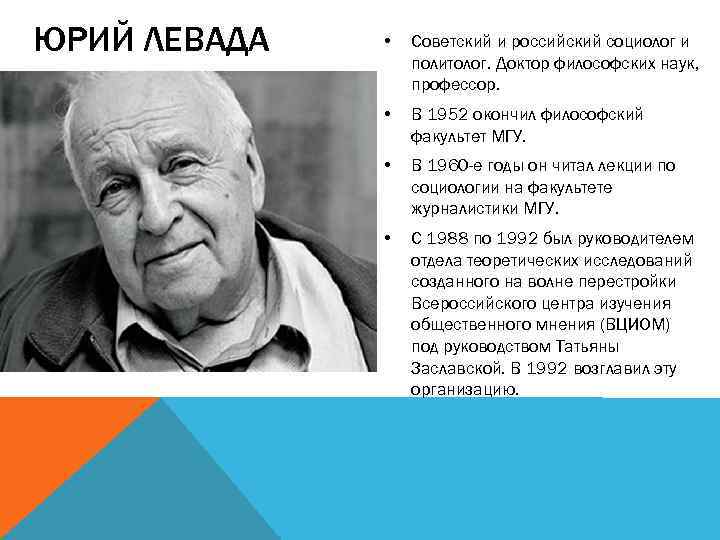 ЮРИЙ ЛЕВАДА

• Советский и российский социолог и политолог. Доктор философских наук, профессор.

• В 1952 окончил философский факультет МГУ.

• В 1960-е годы он читал лекции по социологии на факультете журналистики МГУ.

• С 1988 по 1992 был руководителем отдела теоретических исследований созданного на волне перестройки Всероссийского центра изучения общественного мнения (ВЦИОМ) под руководством Татьяны Заславской. В 1992 возглавил эту организацию.